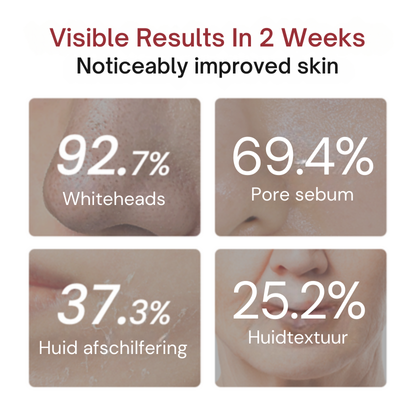 Visible Results In 2 Weeks
Noticeably improved skin

92.7%
Whiteheads

69.4%
Pore sebum

37.3%
Huid afschilfering

25.2%
Huidtextuur